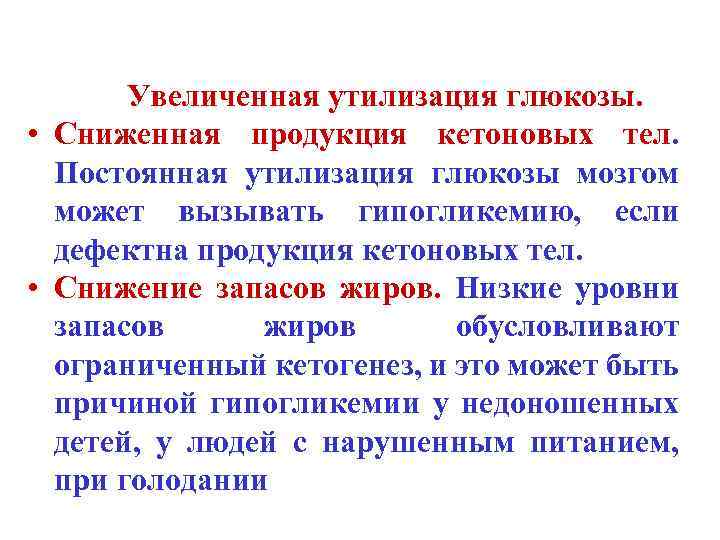 Увеличенная утилизация глюкозы.

• Сниженная продукция кетоновых тел. Постоянная утилизация глюкозы мозгом может вызывать гипогликемию, если дефектна продукция кетоновых тел.

• Снижение запасов жиров. Низкие уровни запасов жиров обусловливают ограниченный кетогенез, и это может быть причиной гипогликемии у недоношенных детей, у людей с нарушенным питанием, при голодании